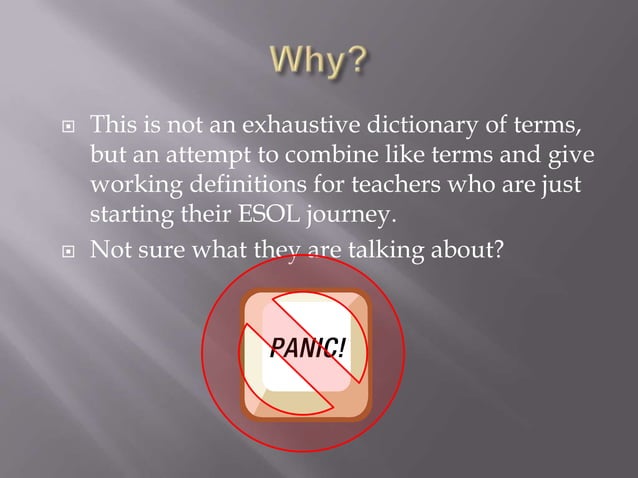 Why?

This is not an exhaustive dictionary of terms, but an attempt to combine like terms and give working definitions for teachers who are just starting their ESOL journey.

Not sure what they are talking about?

PANIC!